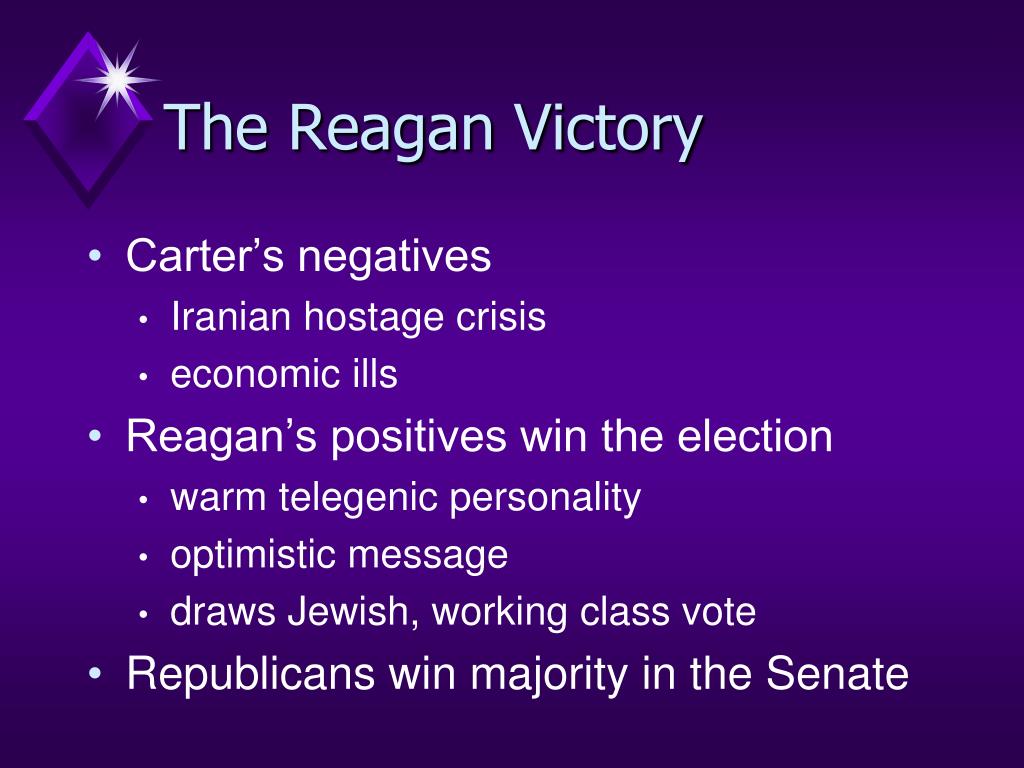 The Reagan Victory

• Carter’s negatives
  • Iranian hostage crisis
  • economic ills
• Reagan’s positives win the election
  • warm telegenic personality
  • optimistic message
  • draws Jewish, working class vote
• Republicans win majority in the Senate